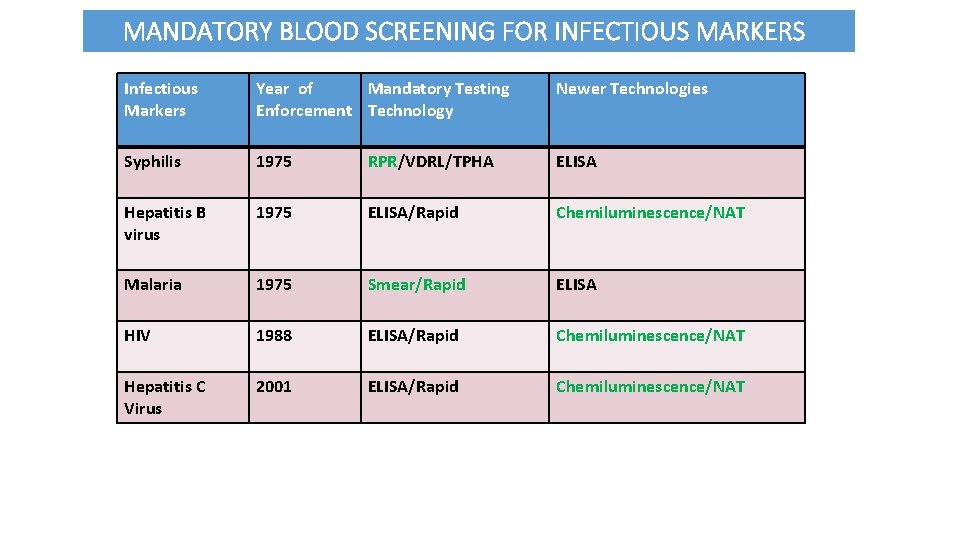 MANDATORY BLOOD SCREENING FOR INFECTIOUS MARKERS

| Infectious Markers | Year of Enforcement | Mandatory Testing Technology | Newer Technologies |
|---|---|---|---|
| Syphilis | 1975 | RPR/VDRL/TPHA | ELISA |
| Hepatitis B virus | 1975 | ELISA/Rapid | Chemiluminescence/NAT |
| Malaria | 1975 | Smear/Rapid | ELISA |
| HIV | 1988 | ELISA/Rapid | Chemiluminescence/NAT |
| Hepatitis C Virus | 2001 | ELISA/Rapid | Chemiluminescence/NAT |